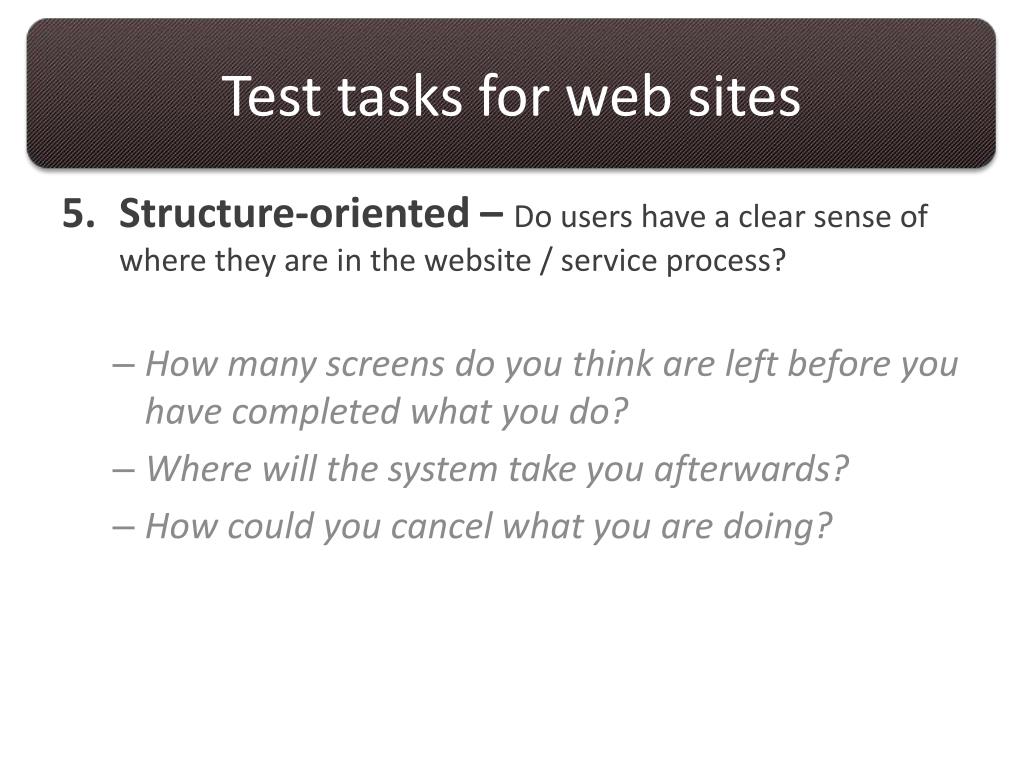 Test tasks for web sites

5. Structure-oriented – Do users have a clear sense of where they are in the website / service process?

– How many screens do you think are left before you have completed what you do?
– Where will the system take you afterwards?
– How could you cancel what you are doing?